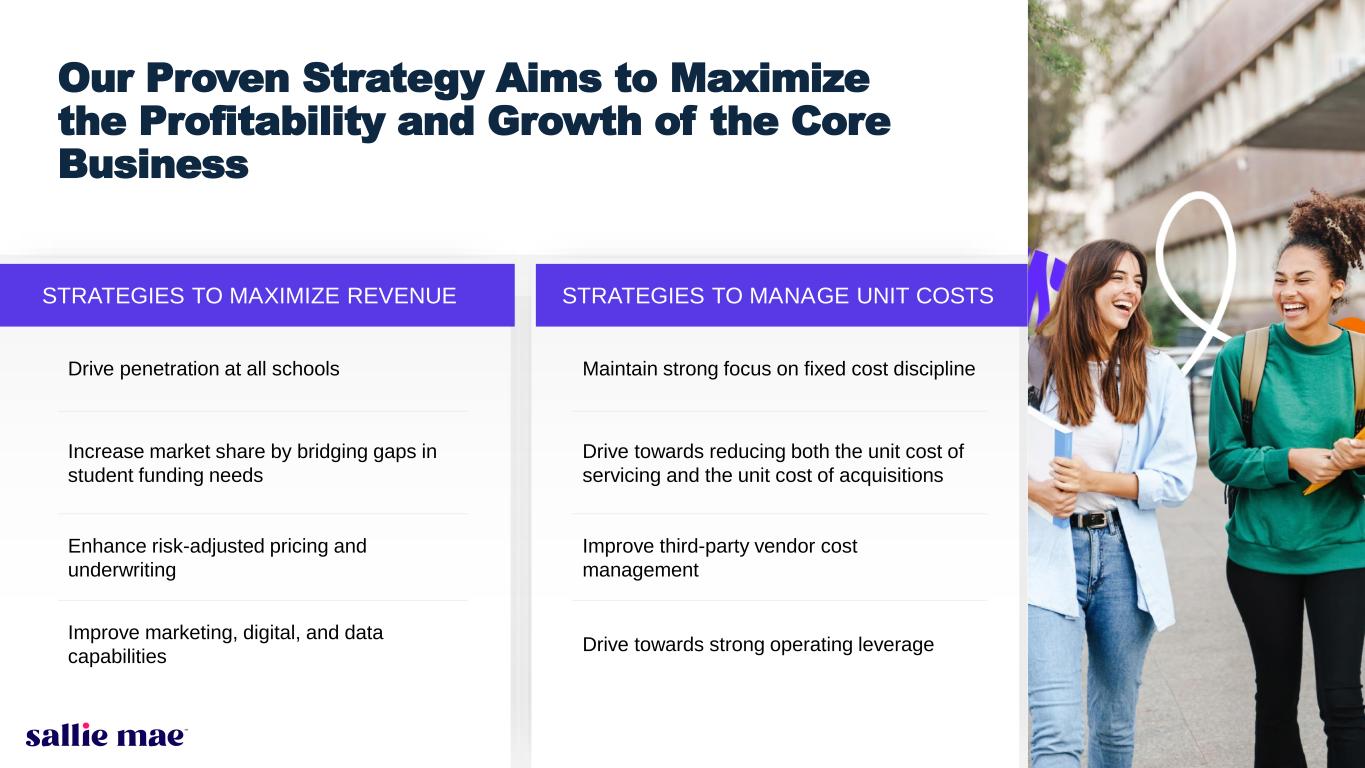 Our Proven Strategy Aims to Maximize the Profitability and Growth of the Core Business

STRATEGIES TO MAXIMIZE REVENUE

Drive penetration at all schools

Increase market share by bridging gaps in student funding needs

Enhance risk-adjusted pricing and underwriting

Improve marketing, digital, and data capabilities

STRATEGIES TO MANAGE UNIT COSTS

Maintain strong focus on fixed cost discipline

Drive towards reducing both the unit cost of servicing and the unit cost of acquisitions

Improve third-party vendor cost management

Drive towards strong operating leverage

sallie mae